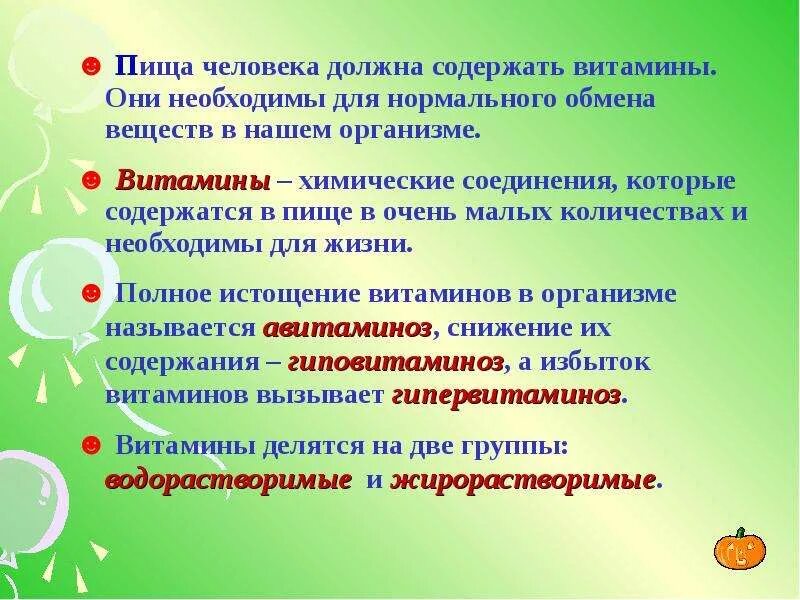 ☻ Пища человека должна содержать витамины. Они необходимы для нормального обмена веществ в нашем организме.

☻ Витамины – химические соединения, которые содержатся в пище в очень малых количествах и необходимы для жизни.

☻ Полное истощение витаминов в организме называется авитаминоз, снижение их содержания – гиповитаминоз, а избыток витаминов вызывает гипервитаминоз.

☻ Витамины делятся на две группы: водорастворимые и жирорастворимые.